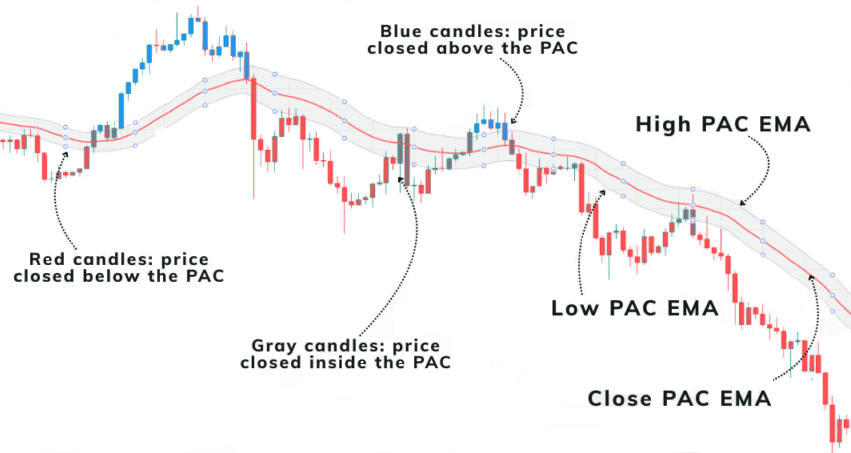 Blue candles: price closed above the PAC

High PAC EMA

Red candles: price closed below the PAC

Low PAC EMA

Gray candles: price closed inside the PAC

Close PAC EMA